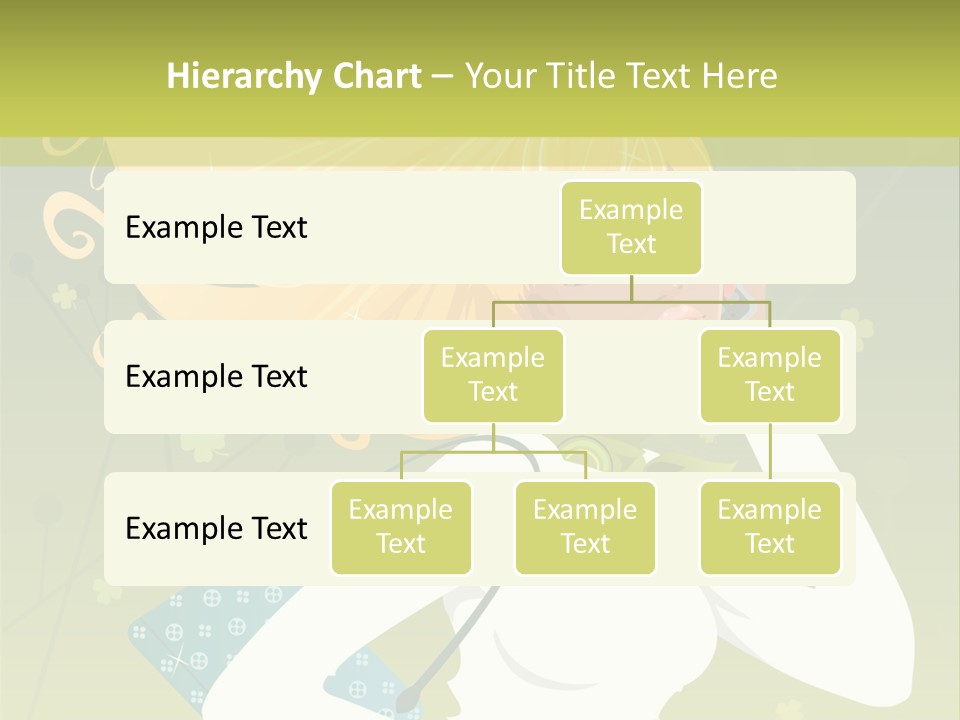 Hierarchy Chart – Your Title Text Here

Example Text

Example Text

Example Text

Example Text

Example Text

Example Text

Example Text

Example Text

Example Text